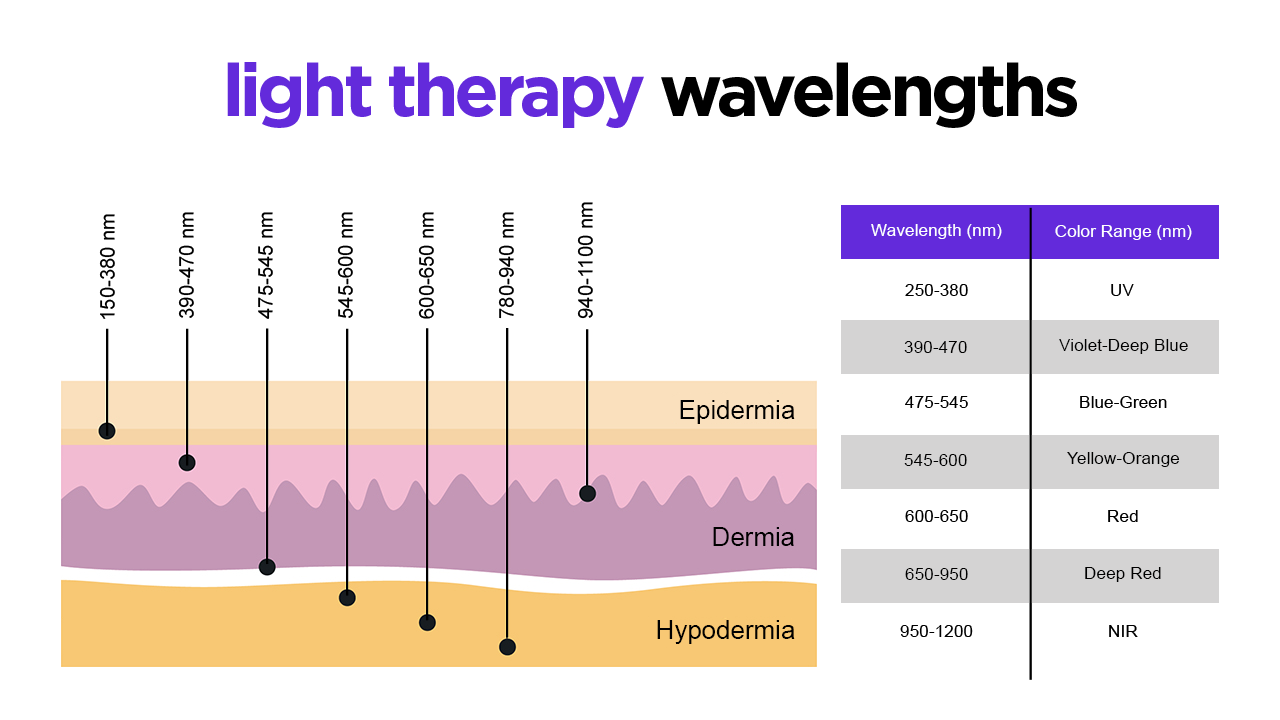 light therapy wavelengths

150-380 nm
390-470 nm
475-545 nm
545-600 nm
600-650 nm
780-940 nm
940-1100 nm

Epidermia
Dermia
Hypodermia

| Wavelength (nm) | Color Range (nm) |
|---|---|
| 250-380 | UV |
| 390-470 | Violet-Deep Blue |
| 475-545 | Blue-Green |
| 545-600 | Yellow-Orange |
| 600-650 | Red |
| 650-950 | Deep Red |
| 950-1200 | NIR |